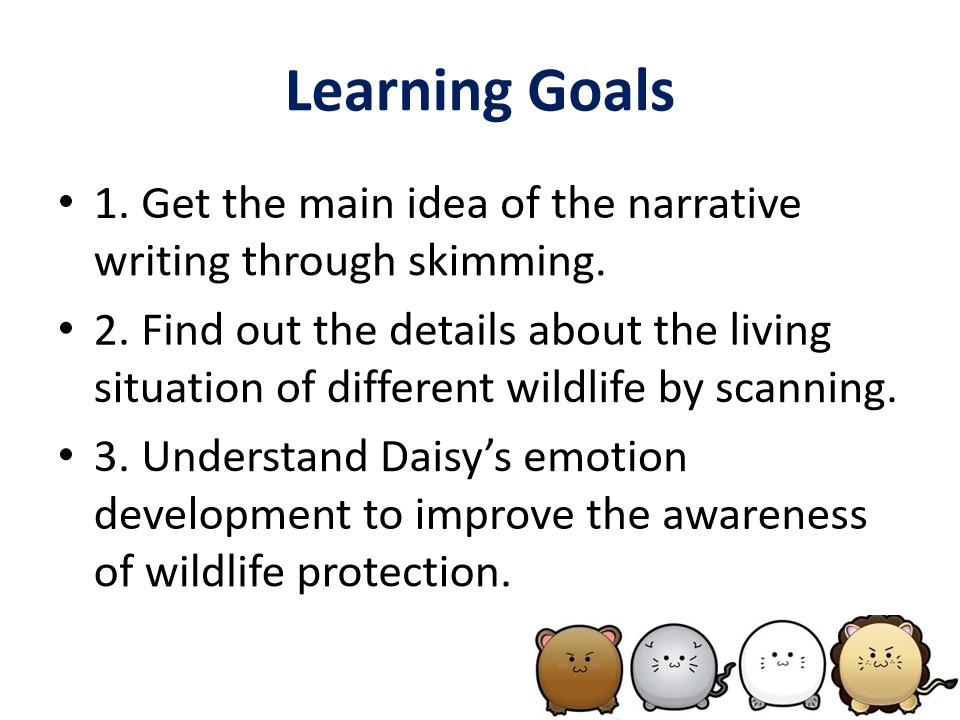 Learning Goals

• 1. Get the main idea of the narrative writing through skimming.
• 2. Find out the details about the living situation of different wildlife by scanning.
• 3. Understand Daisy's emotion development to improve the awareness of wildlife protection.